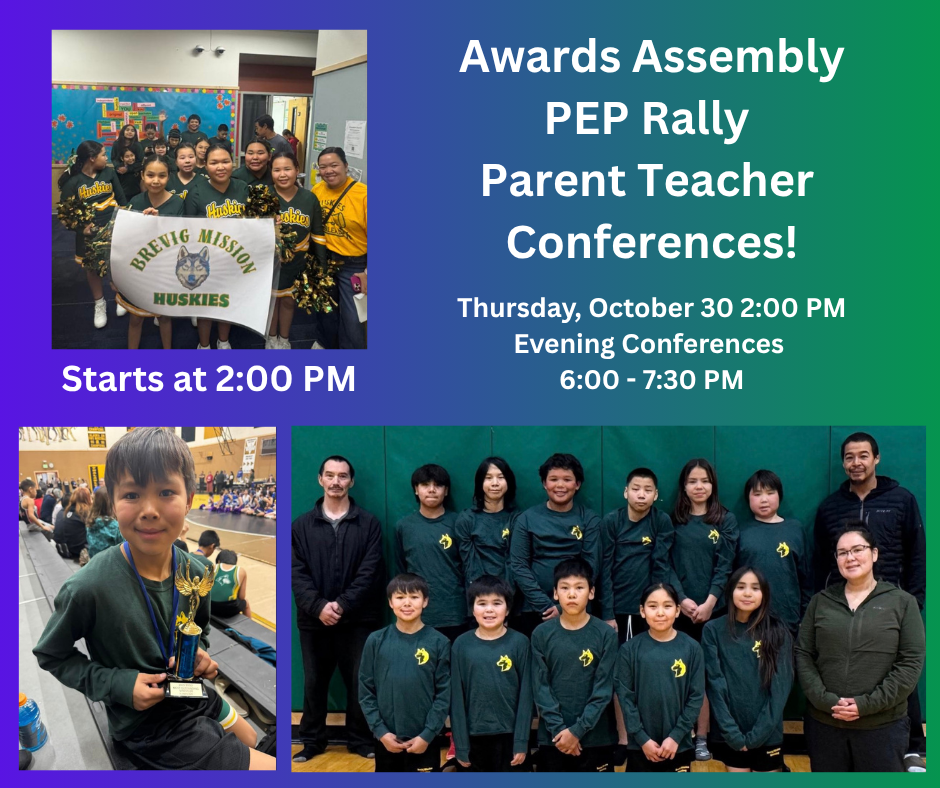 BREVIG MISSION
HUSKIES

Starts at 2:00 PM

Awards Assembly
PEP Rally
Parent Teacher
Conferences!

Thursday, October 30 2:00 PM
Evening Conferences
6:00 - 7:30 PM